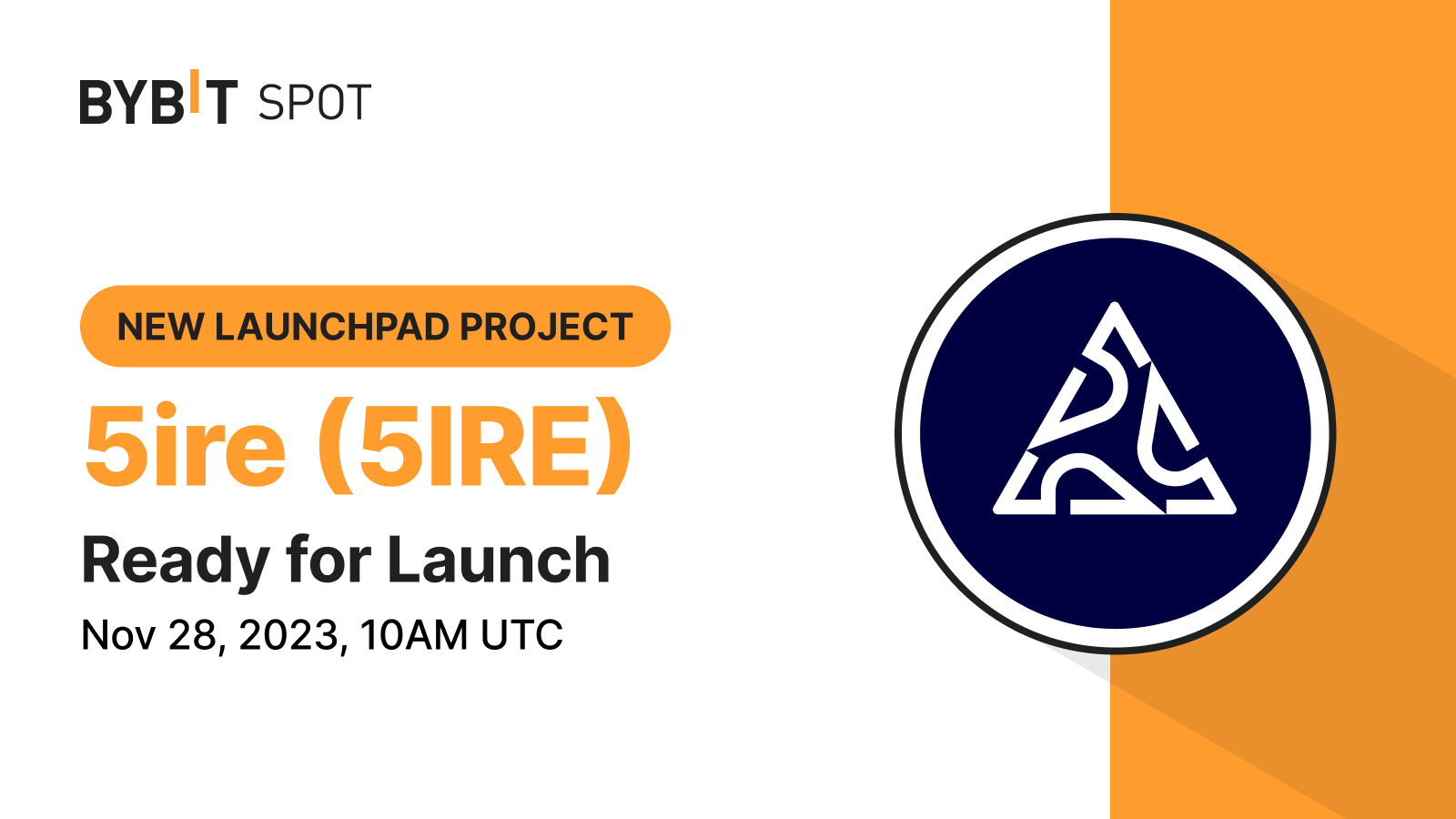 BYBIT SPOT

NEW LAUNCHPAD PROJECT

5ire (5IRE)

Ready for Launch

Nov 28, 2023, 10AM UTC